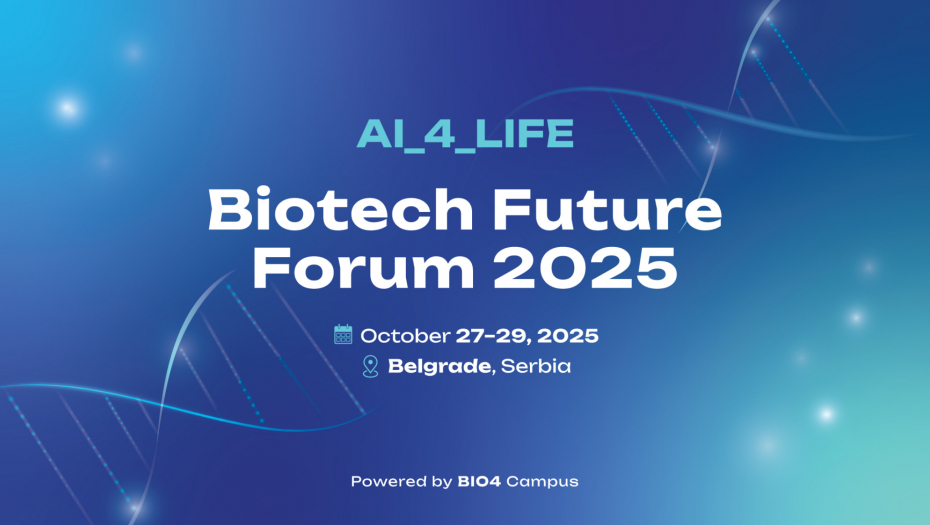 AI_4_LIFE

Biotech Future Forum 2025

October 27-29, 2025

Belgrade, Serbia

Powered by BIO4 Campus